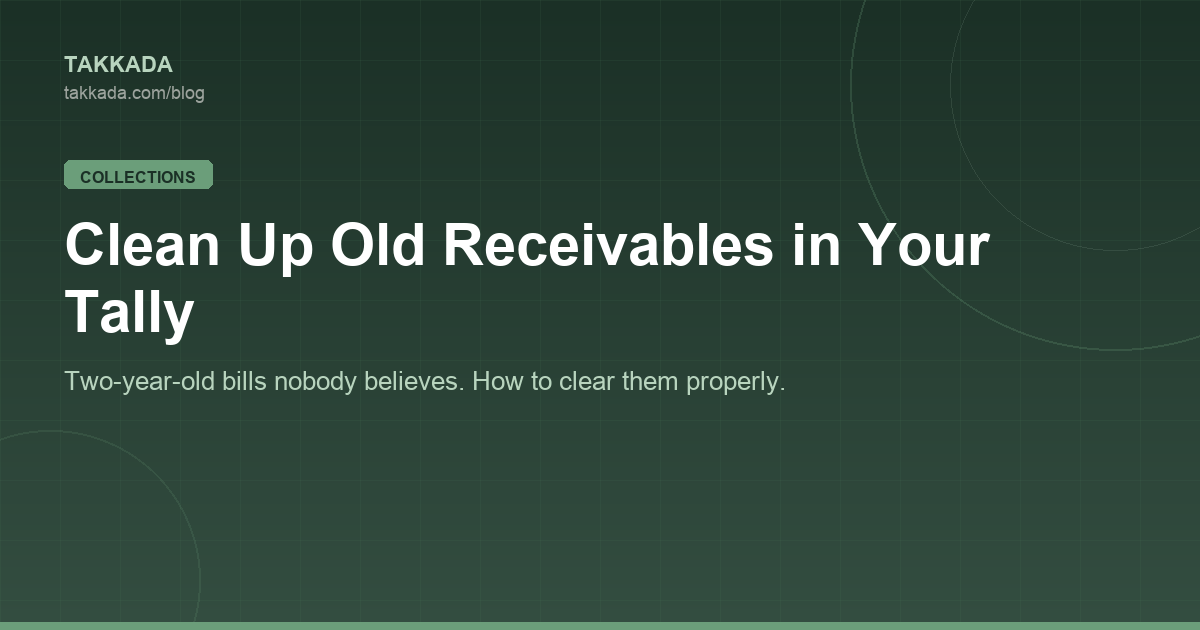 TAKKADA
takkada.com/blog

COLLECTIONS

Clean Up Old Receivables in Your Tally

Two-year-old bills nobody believes. How to clear them properly.